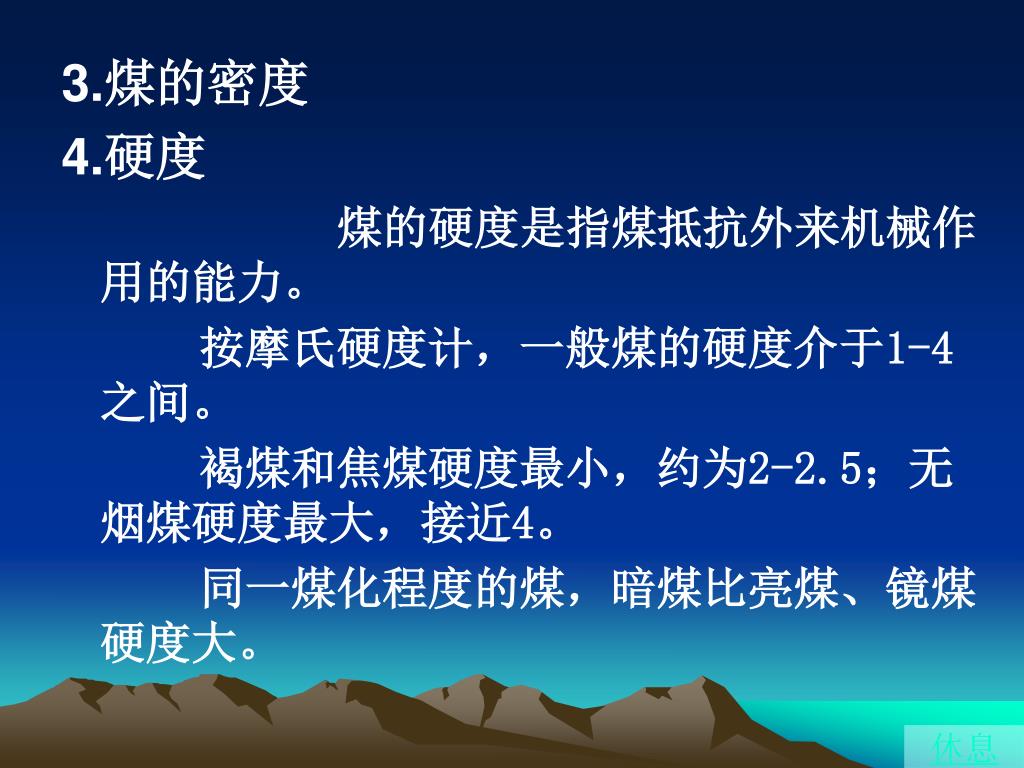 3.煤的密度
4.硬度

煤的硬度是指煤抵抗外来机械作用的能力。

按摩氏硬度计，一般煤的硬度介于1-4之间。

褐煤和焦煤硬度最小，约为2-2.5；无烟煤硬度最大，接近4。

同一煤化程度的煤，暗煤比亮煤、镜煤硬度大。

休息